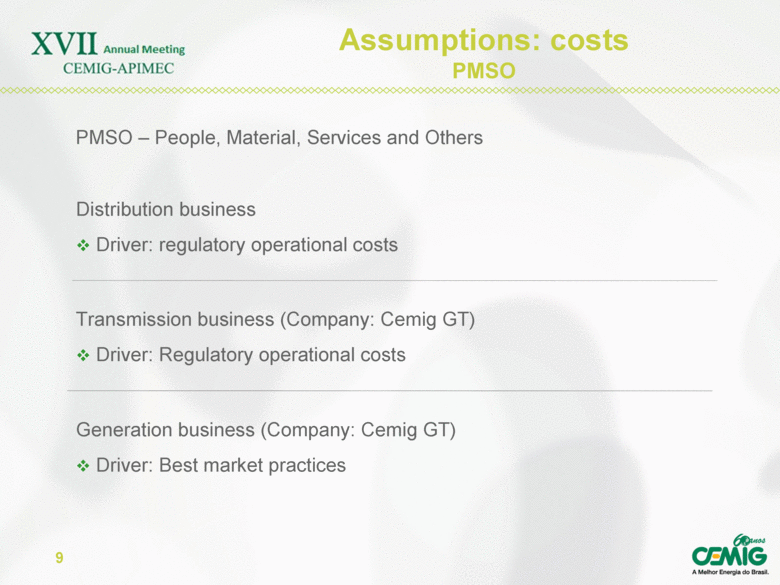 XVII Annual Meeting
CEMIG-APIMEC

Assumptions: costs
PMSO

PMSO – People, Material, Services and Others

Distribution business

❖ Driver: regulatory operational costs

Transmission business (Company: Cemig GT)

❖ Driver: Regulatory operational costs

Generation business (Company: Cemig GT)

❖ Driver: Best market practices

9

60 anos
CEMIG
A Melhor Energia do Brasil.